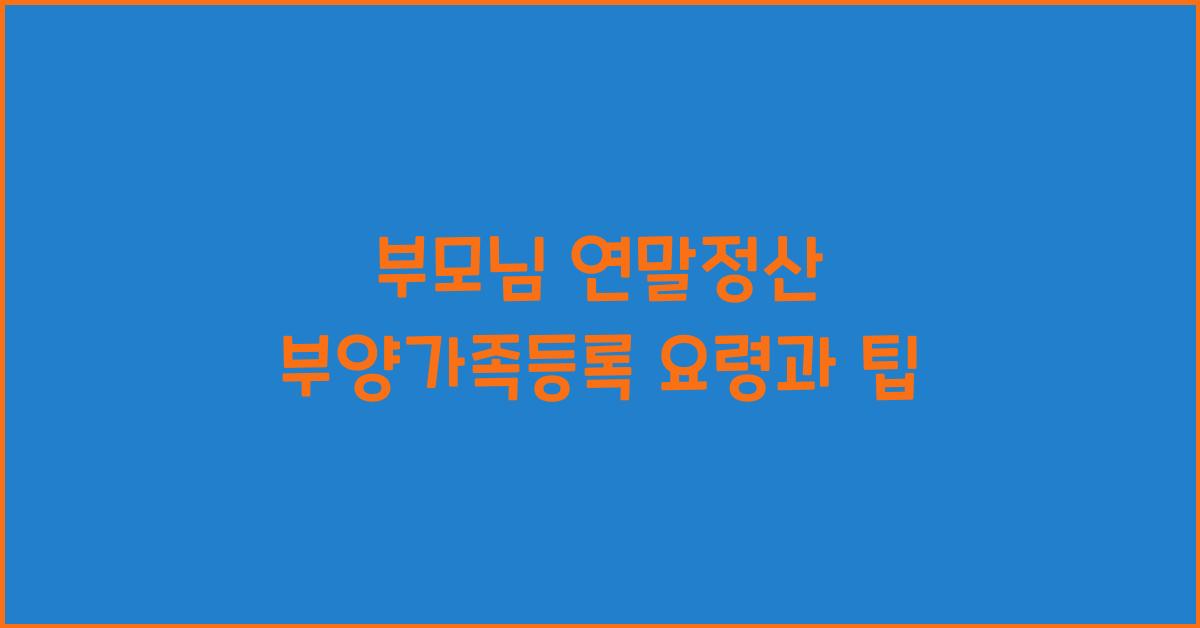 부모님 연말정산
부양가족등록 요령과 팁